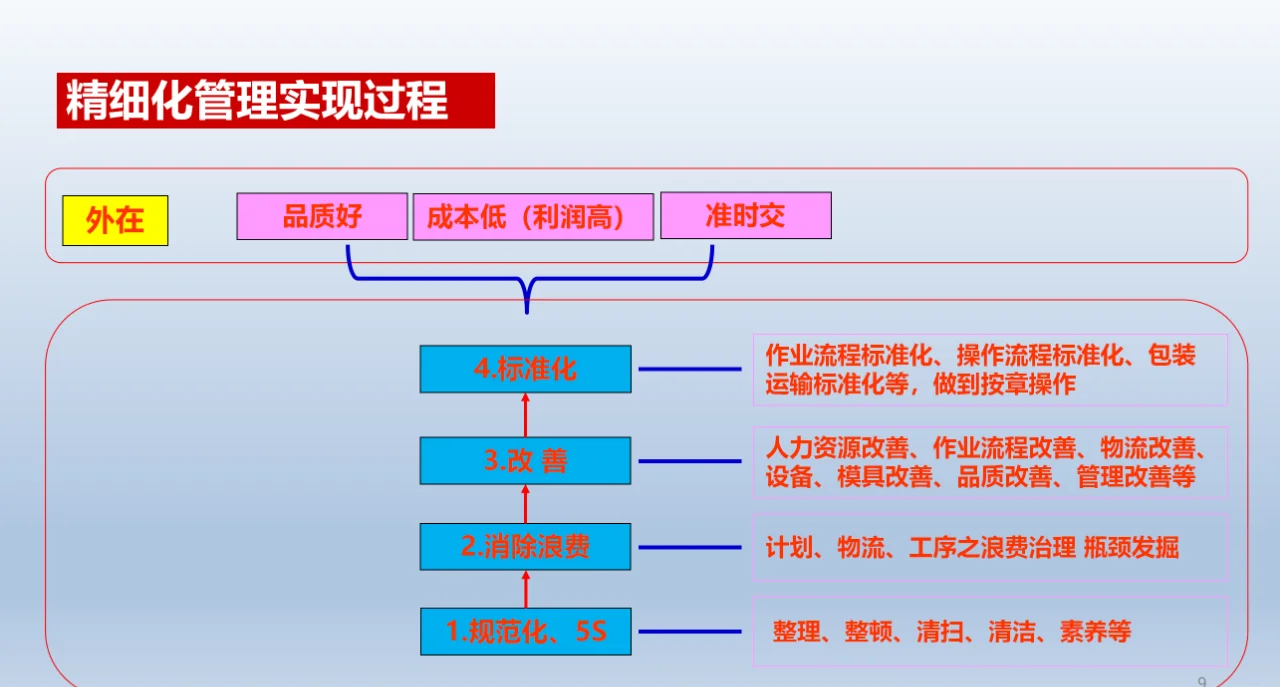 精细化管理实现过程

外在

品质好

成本低（利润高）

准时交

4.标准化

作业流程标准化、操作流程标准化、包装运输标准化等，做到按章操作

3.改 善

人力资源改善、作业流程改善、物流改善、设备、模具改善、品质改善、管理改善等

2.消除浪费

计划、物流、工序之浪费治理 瓶颈发掘

1.规范化、5S

整理、整顿、清扫、清洁、素养等

9